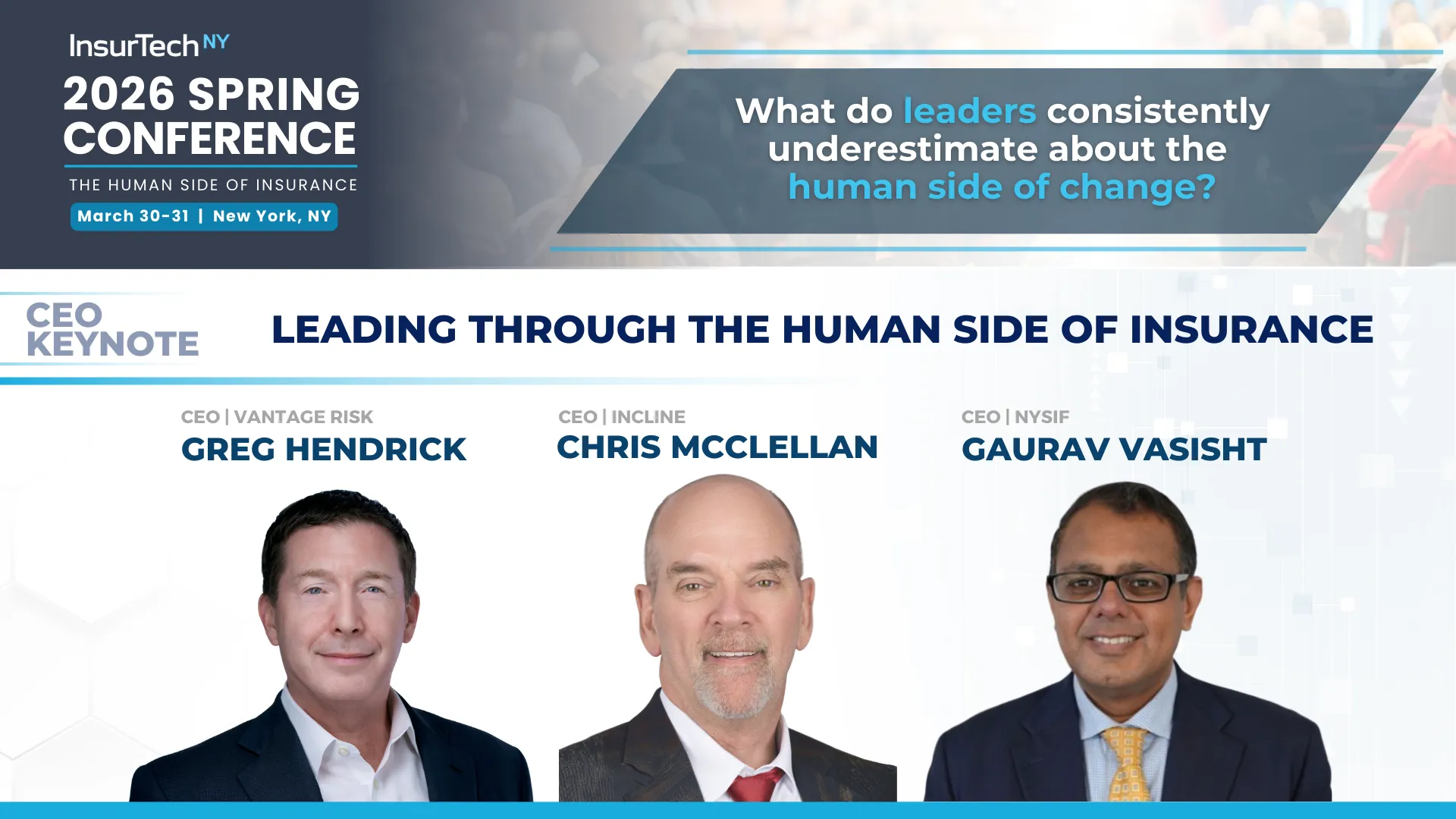 InsurTech NY
2026 SPRING CONFERENCE
THE HUMAN SIDE OF INSURANCE
March 30-31 | New York, NY

What do leaders consistently underestimate about the human side of change?

CEO KEYNOTE

LEADING THROUGH THE HUMAN SIDE OF INSURANCE

CEO | VANTAGE RISK
GREG HENDRICK

CEO | INCLINE
CHRIS MCCLELLAN

CEO | NYSIF
GAURAV VASISHT